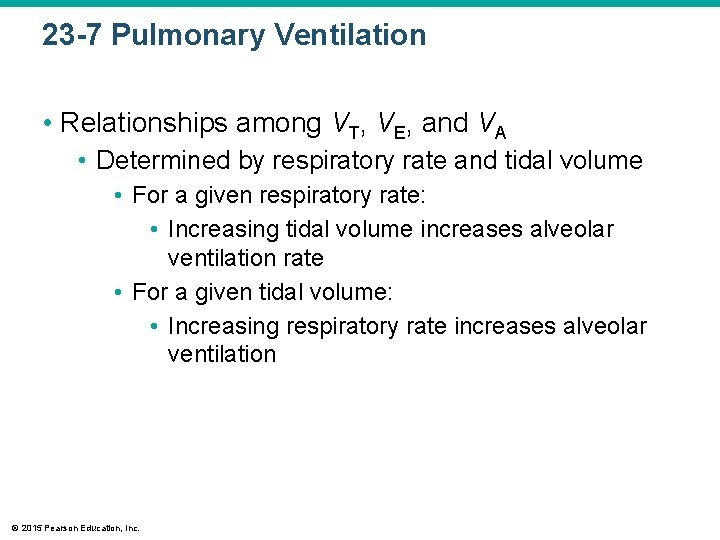 23-7 Pulmonary Ventilation

• Relationships among $V_T$, $V_E$, and $V_A$

• Determined by respiratory rate and tidal volume

• For a given respiratory rate:

• Increasing tidal volume increases alveolar ventilation rate

• For a given tidal volume:

• Increasing respiratory rate increases alveolar ventilation

© 2015 Pearson Education, Inc.